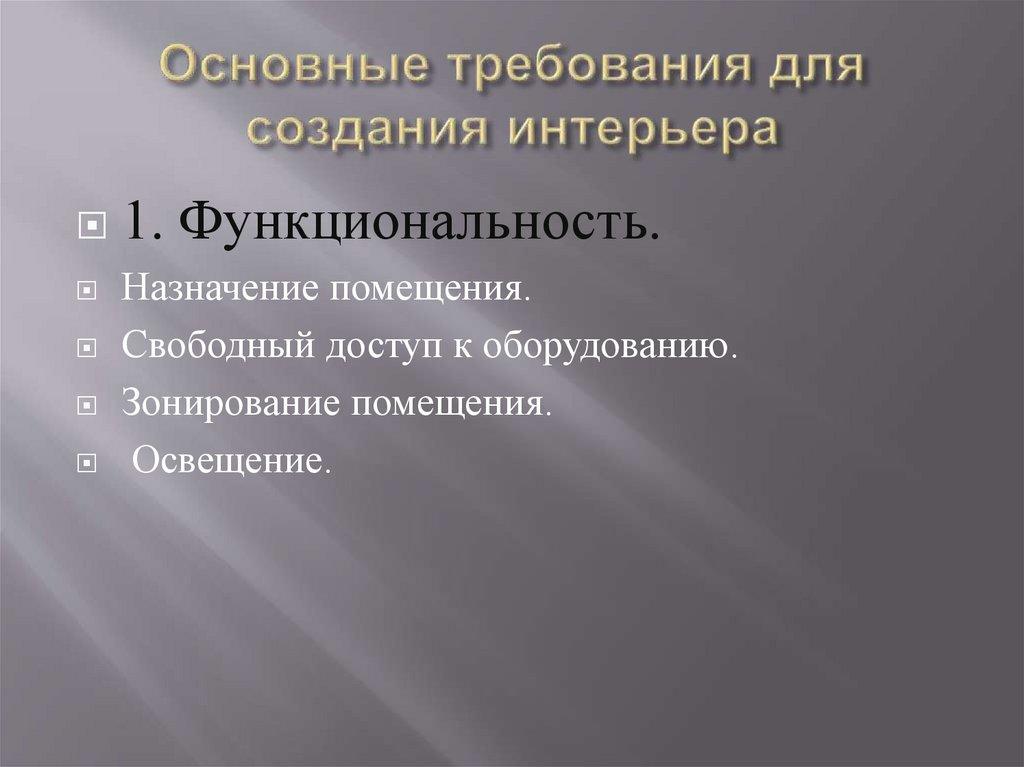 Основные требования для создания интерьера

1. Функциональность.

Назначение помещения.

Свободный доступ к оборудованию.

Зонирование помещения.

Освещение.